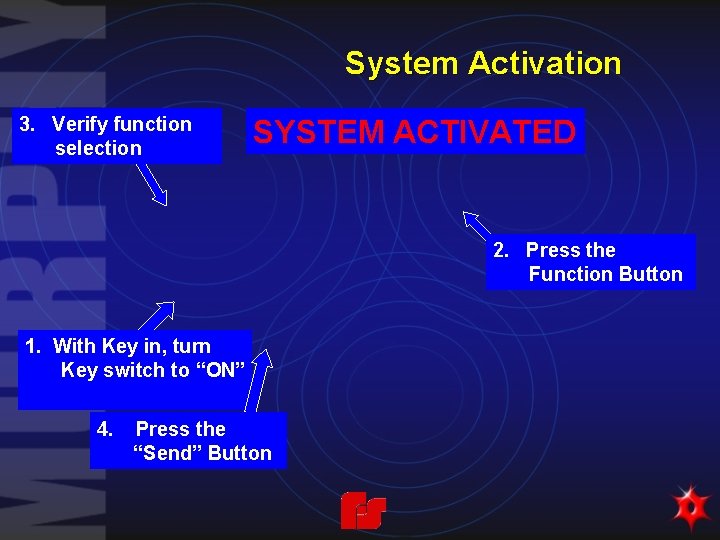 MURPHY

System Activation

3. Verify function selection

SYSTEM ACTIVATED

2. Press the Function Button

1. With Key in, turn Key switch to “ON”

4. Press the “Send” Button